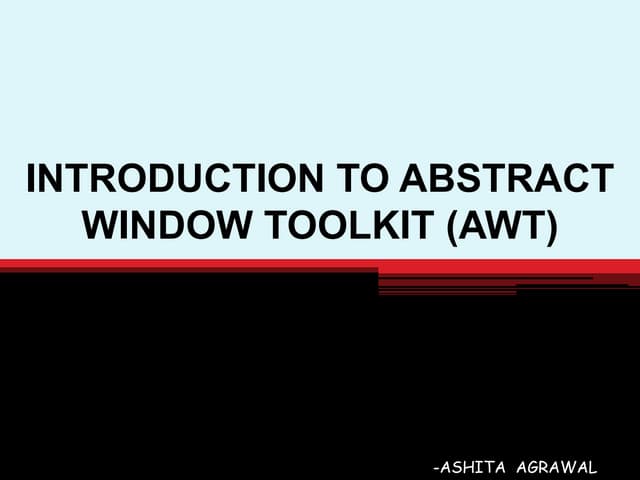 INTRODUCTION TO ABSTRACT WINDOW TOOLKIT (AWT)

-ASHITA AGRAWAL